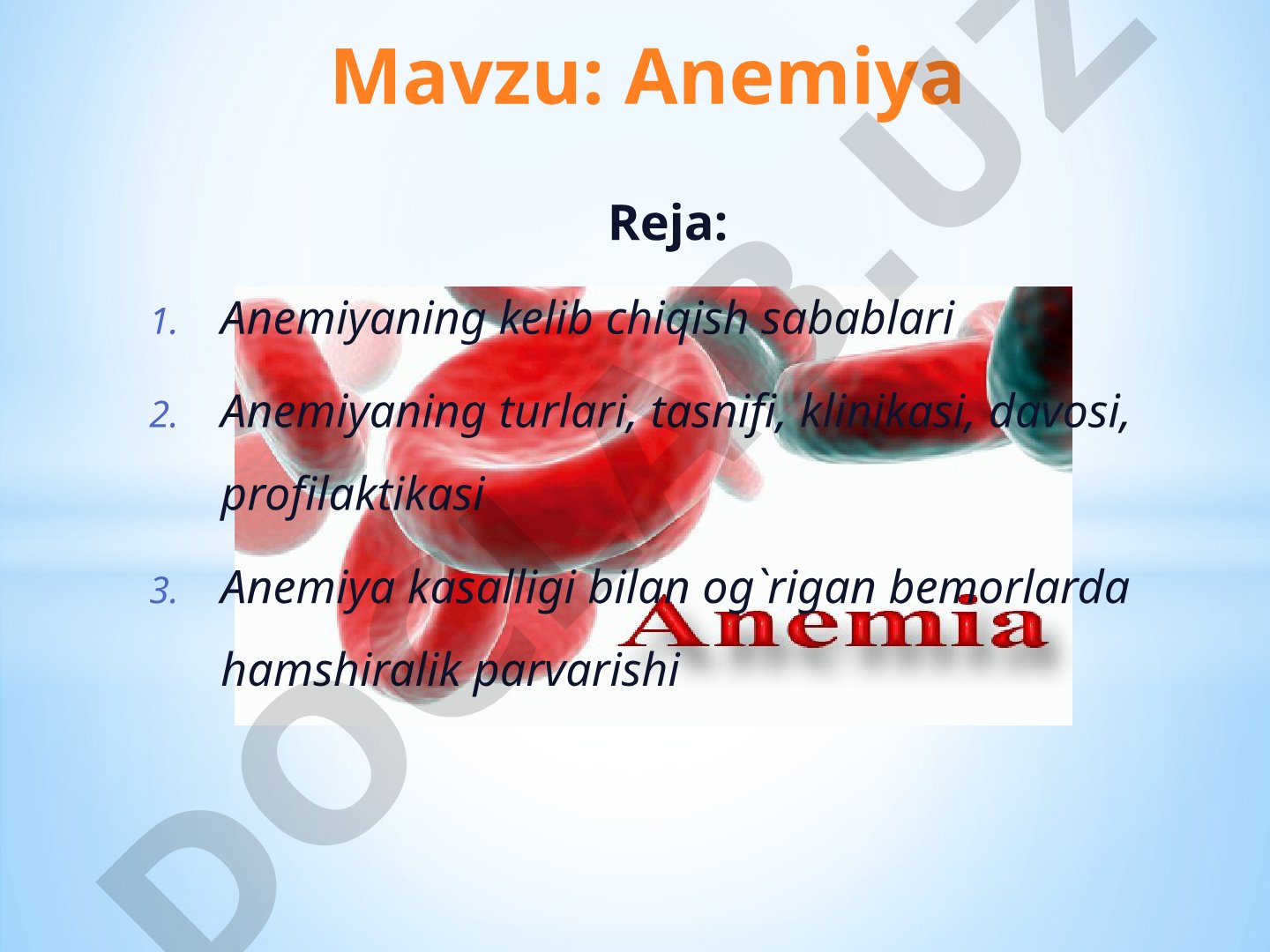 Mavzu: Anemiya

Reja:

1. Anemiyaning kelib chiqish sabablari

2. Anemiyaning turlari, tasnifi, klinikasi, davosi, profilaktikasi

3. Anemiya kasalligi bilan og`rigan bemorlarda hamshiralik parvarishi

Anemia

DOCLAR.UZ